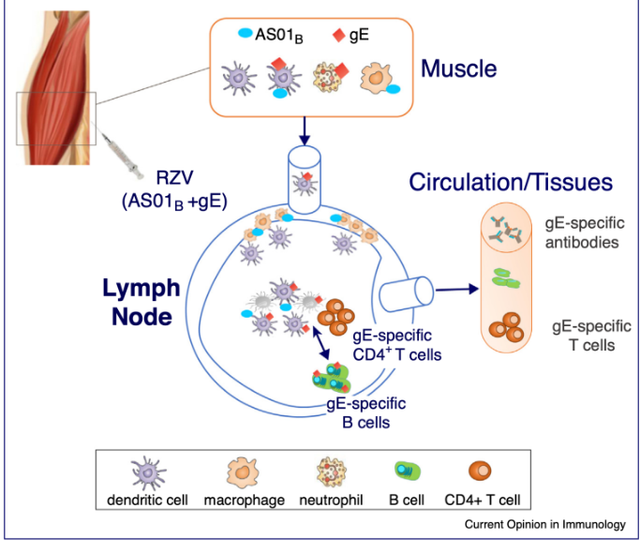 $AS01_B$ gE

Muscle

RZV ($AS01_B$ +gE)

Circulation/Tissues

gE-specific antibodies

gE-specific T cells

Lymph Node

gE-specific $CD4^+$ T cells

gE-specific B cells

dendritic cell macrophage neutrophil B cell CD4+ T cell

Current Opinion in Immunology